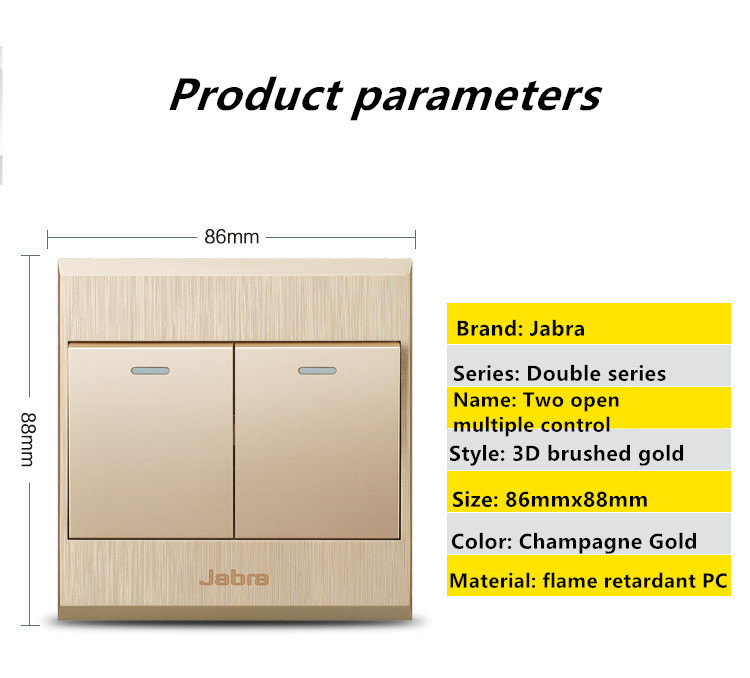 Product parameters

86mm

88mm

Jabra

Brand: Jabra

Series: Double series

Name: Two open multiple control

Style: 3D brushed gold

Size: 86mmx88mm

Color: Champagne Gold

Material: flame retardant PC